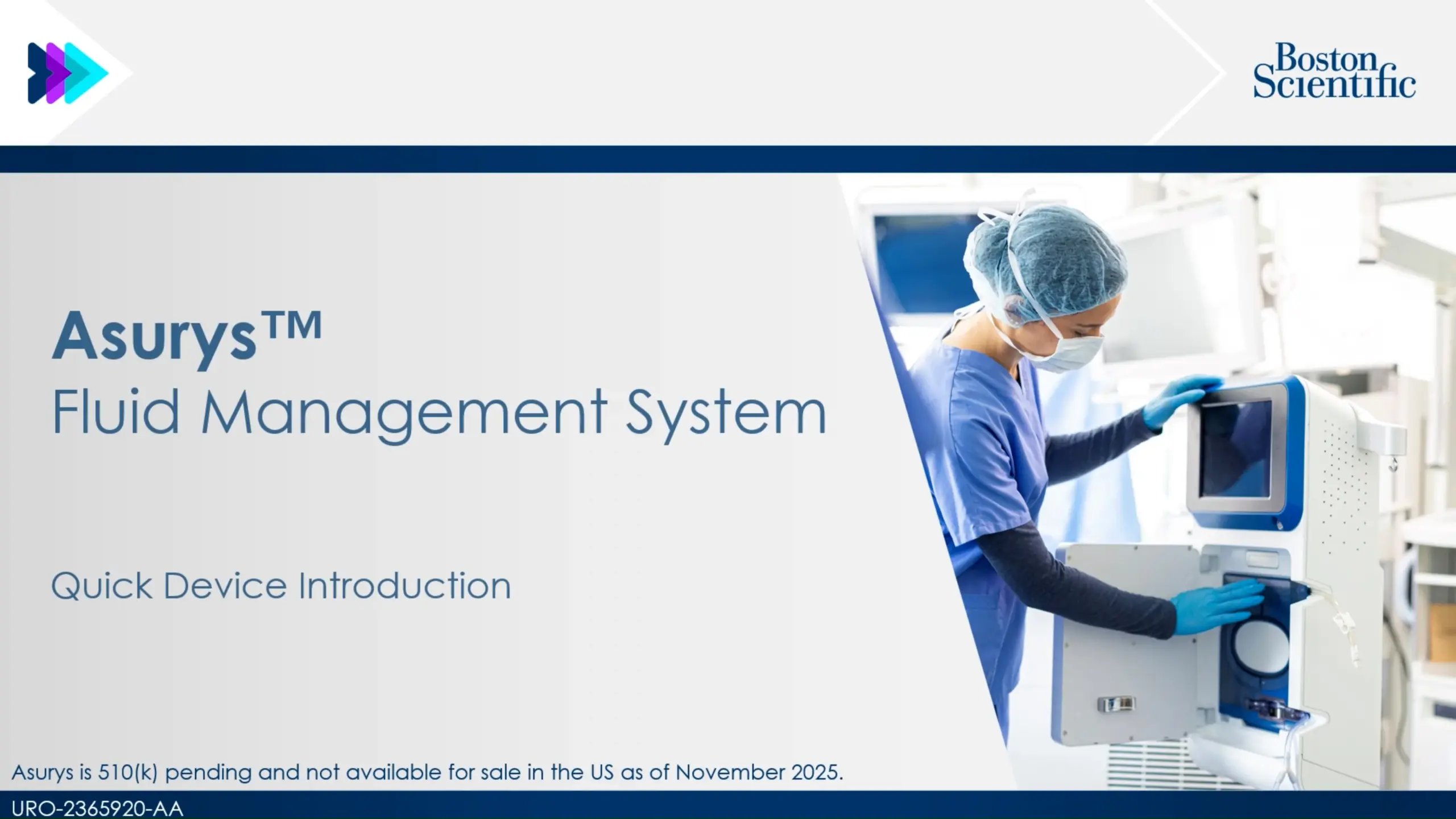 Boston Scientific

Asurys™
Fluid Management System

Quick Device Introduction

Asurys is 510(k) pending and not available for sale in the US as of November 2025.

URO-2365920-AA